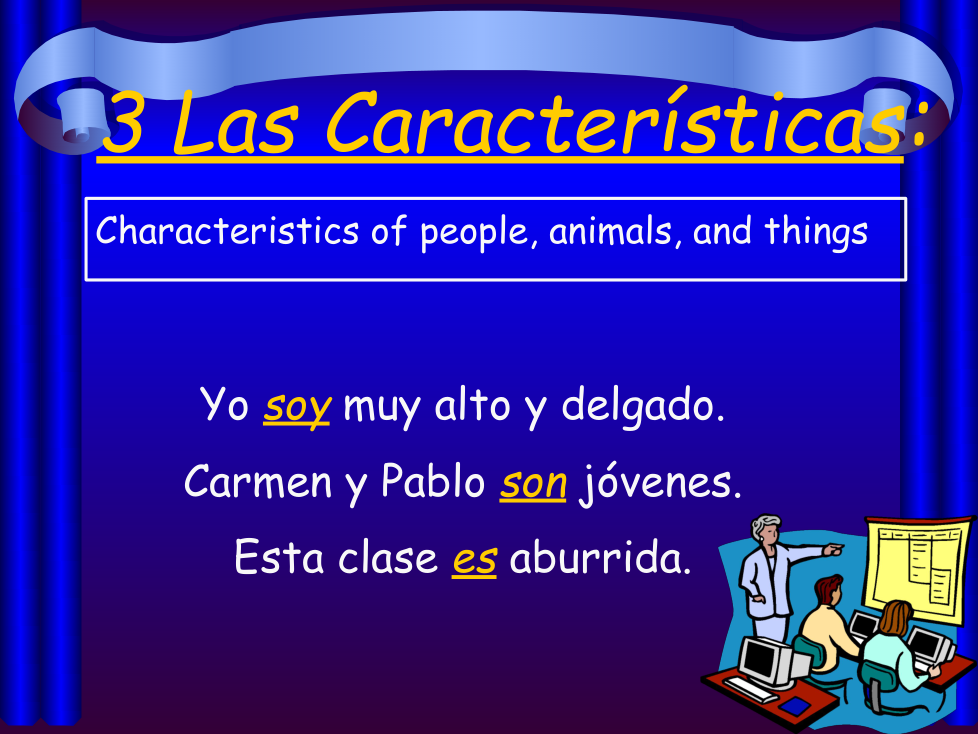 3 Las Características:

Characteristics of people, animals, and things

Yo soy muy alto y delgado.

Carmen y Pablo son jóvenes.

Esta clase es aburrida.